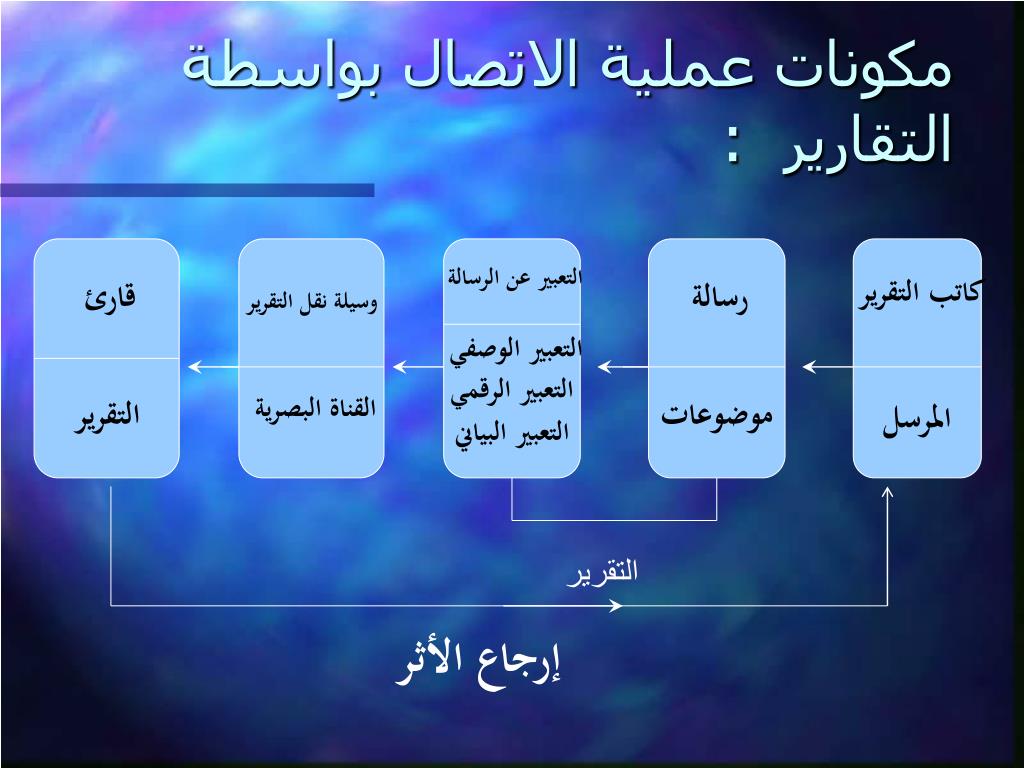 مكونات عملية الاتصال بواسطة التقارير :

كاتب التقرير

المرسل

رسالة

موضوعات

التعبير عن الرسالة

التعبير الوصفي
التعبير الرقمي
التعبير البياني

وسيلة نقل التقرير

القناة البصرية

قارئ

التقرير

التقرير

إرجاع الأثر